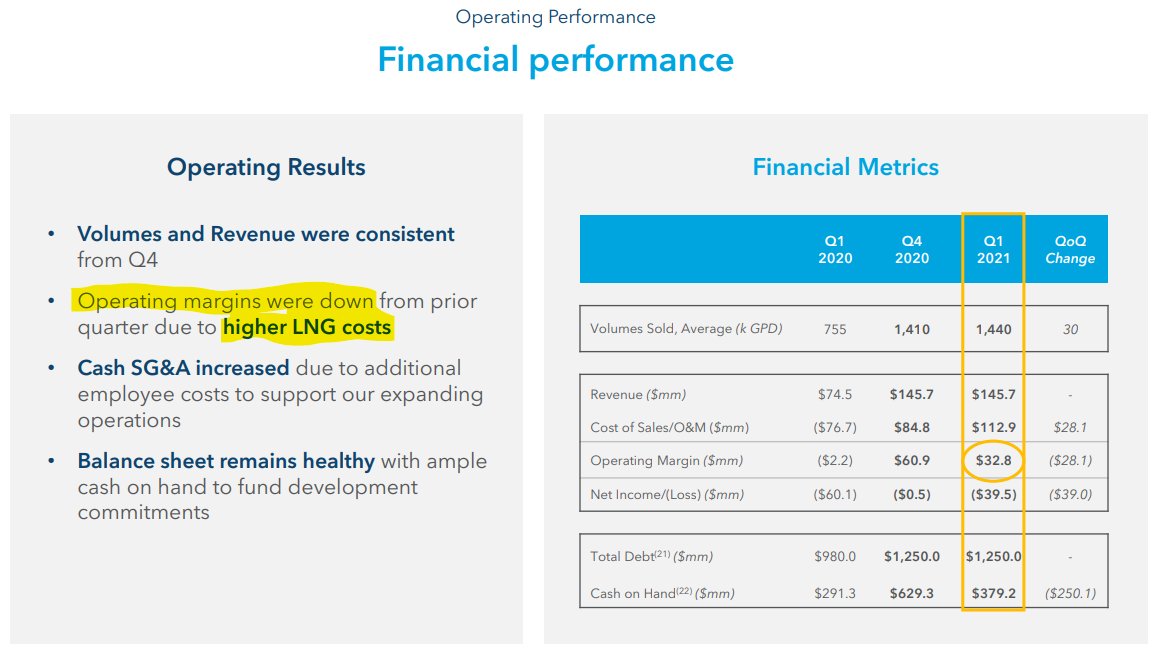 Operating Performance

Financial performance

Operating Results

• Volumes and Revenue were consistent from Q4

• Operating margins were down from prior quarter due to higher LNG costs

• Cash SG&A increased due to additional employee costs to support our expanding operations

• Balance sheet remains healthy with ample cash on hand to fund development commitments

Financial Metrics

| | Q1 2020 | Q4 2020 | Q1 2021 | QoQ Change |
|---|---|---|---|---|
| Volumes Sold, Average (k GPD) | 755 | 1,410 | 1,440 | 30 |
| Revenue ($mm) | $74.5 | $145.7 | $145.7 | - |
| Cost of Sales/O&M ($mm) | ($76.7) | $84.8 | $112.9 | $28.1 |
| Operating Margin ($mm) | ($2.2) | $60.9 | $32.8 | ($28.1) |
| Net Income/(Loss) ($mm) | ($60.1) | ($0.5) | ($39.5) | ($39.0) |
| Total Debt$^{(21)}$ ($mm) | $980.0 | $1,250.0 | $1,250.0 | - |
| Cash on Hand$^{(22)}$ ($mm) | $291.3 | $629.3 | $379.2 | ($250.1) |